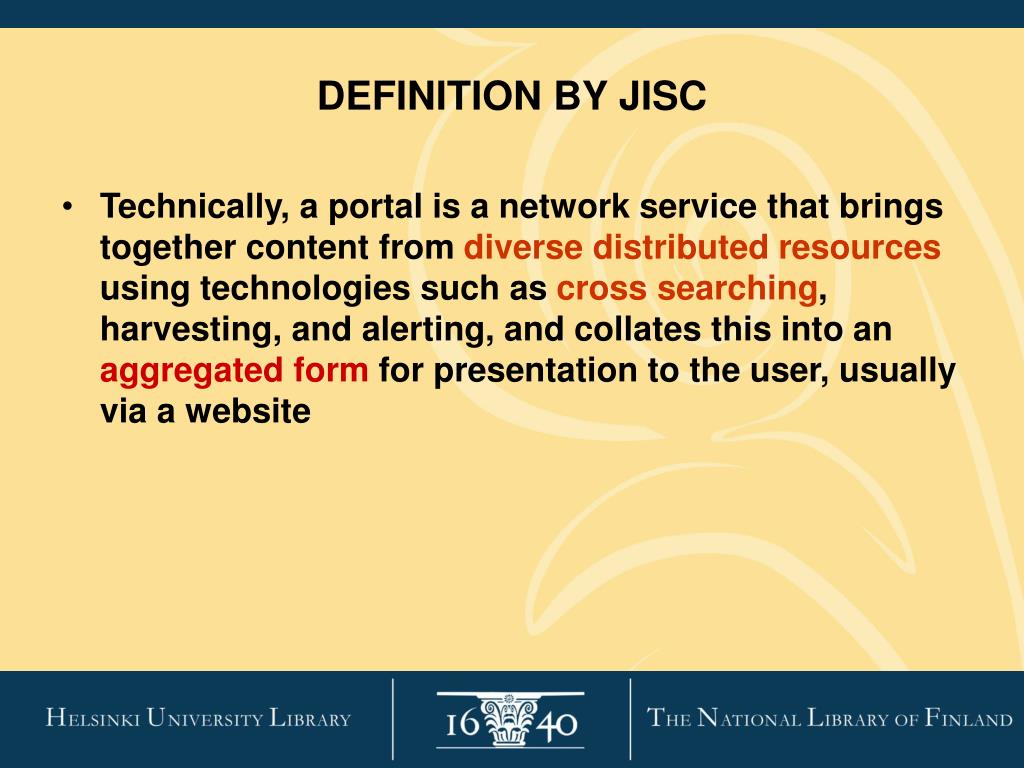 DEFINITION BY JISC

• Technically, a portal is a network service that brings together content from diverse distributed resources using technologies such as cross searching, harvesting, and alerting, and collates this into an aggregated form for presentation to the user, usually via a website

HELSINKI UNIVERSITY LIBRARY

16 40

THE NATIONAL LIBRARY OF FINLAND